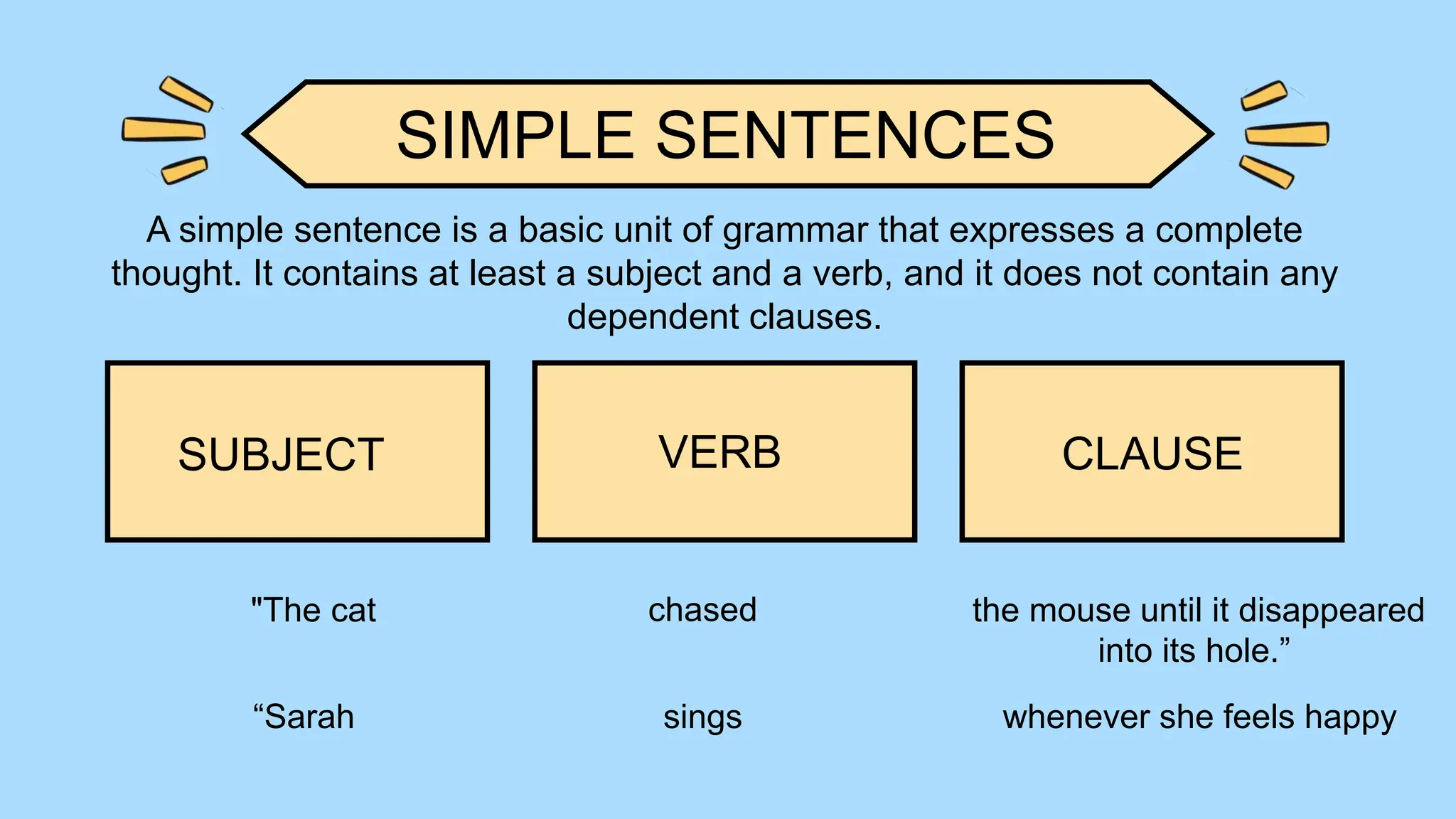 SIMPLE SENTENCES

A simple sentence is a basic unit of grammar that expresses a complete thought. It contains at least a subject and a verb, and it does not contain any dependent clauses.

| SUBJECT | VERB | CLAUSE |
|---|---|---|
| "The cat | chased | the mouse until it disappeared into its hole.” |
| “Sarah | sings | whenever she feels happy |